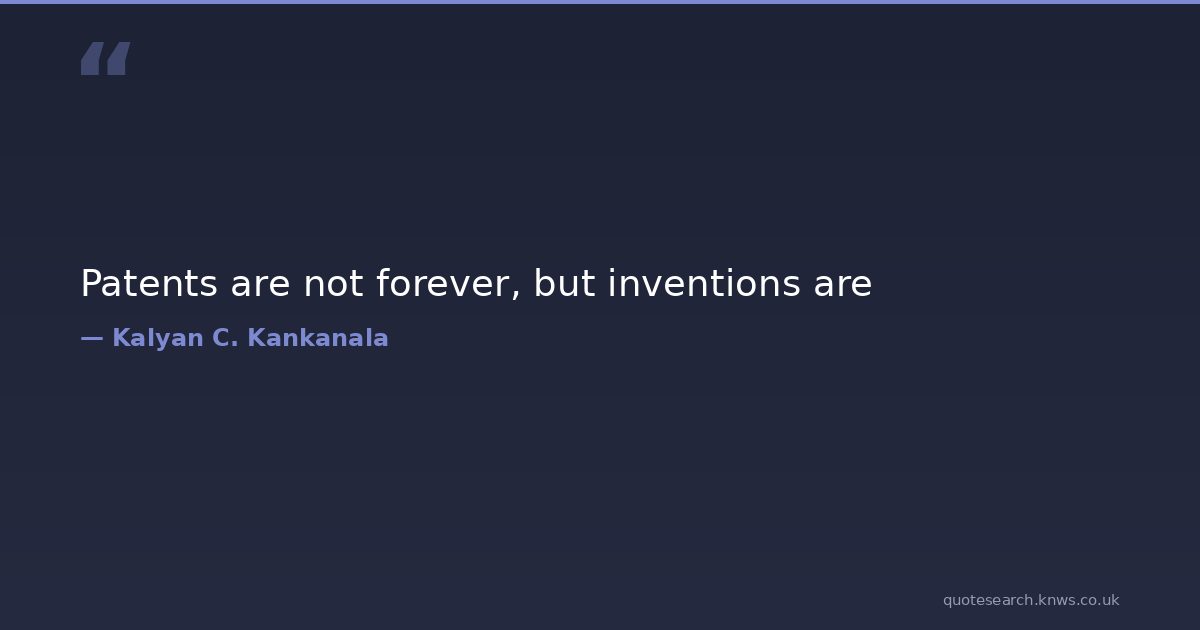 “

Patents are not forever, but inventions are

— Kalyan C. Kankanala

quotesearch.knws.co.uk